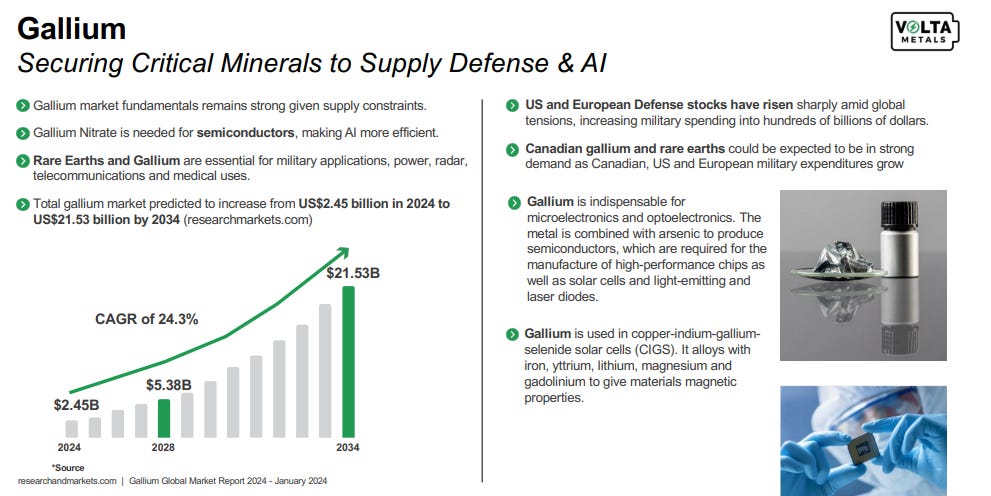 Gallium

Securing Critical Minerals to Supply Defense & AI

VOLTA METALS

Gallium market fundamentals remains strong given supply constraints.

Gallium Nitrate is needed for semiconductors, making AI more efficient.

Rare Earths and Gallium are essential for military applications, power, radar, telecommunications and medical uses.

Total gallium market predicted to increase from US$2.45 billion in 2024 to US$21.53 billion by 2034 (researchmarkets.com)

CAGR of 24.3%

$2.45B

$5.38B

$21.53B

2024

2028

2034

*Source

researchandmarkets.com | Gallium Global Market Report 2024 - January 2024

US and European Defense stocks have risen sharply amid global tensions, increasing military spending into hundreds of billions of dollars.

Canadian gallium and rare earths could be expected to be in strong demand as Canadian, US and European military expenditures grow

Gallium is indispensable for microelectronics and optoelectronics. The metal is combined with arsenic to produce semiconductors, which are required for the manufacture of high-performance chips as well as solar cells and light-emitting and laser diodes.

Gallium is used in copper-indium-gallium-selenide solar cells (CIGS). It alloys with iron, yttrium, lithium, magnesium and gadolinium to give materials magnetic properties.